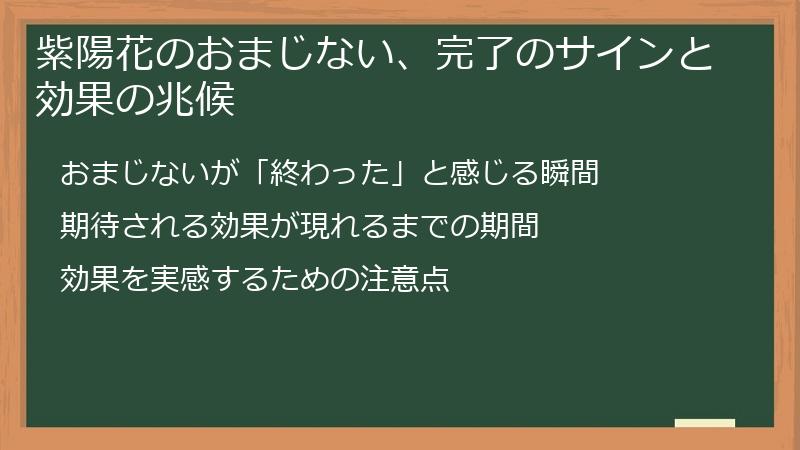 紫陽花のおまじない、完了のサインと効果の兆候

おまじないが「終わった」と感じる瞬間

期待される効果が現れるまでの期間

効果を実感するための注意点